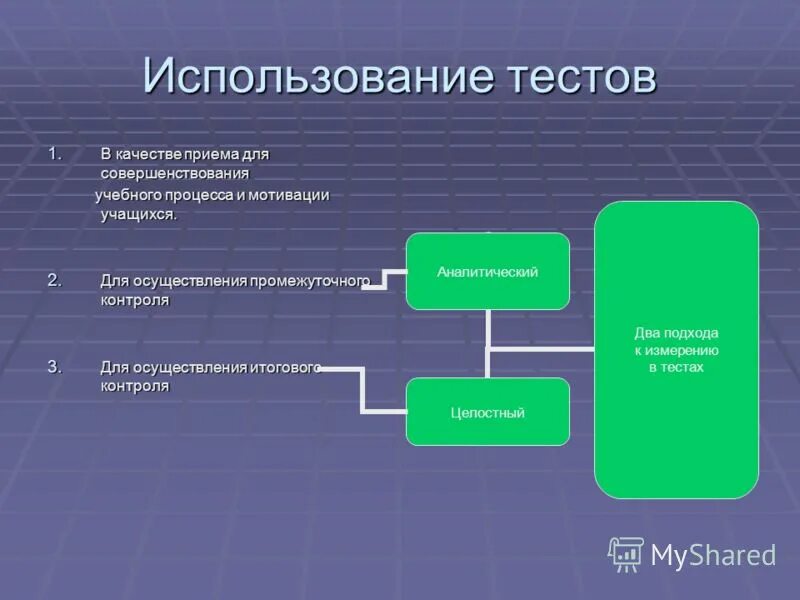 Использование тестов

1. В качестве приема для совершенствования учебного процесса и мотивации учащихся.

2. Для осуществления промежуточного контроля

3. Для осуществления итогового контроля

Аналитический

Целостный

Два подхода к измерению в тестах

MyShared